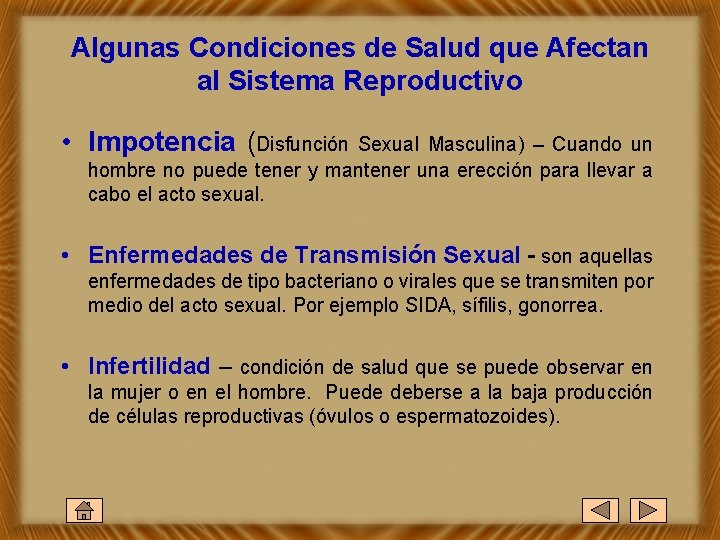 Algunas Condiciones de Salud que Afectan al Sistema Reproductivo

• Impotencia (Disfunción Sexual Masculina) – Cuando un hombre no puede tener y mantener una erección para llevar a cabo el acto sexual.

• Enfermedades de Transmisión Sexual - son aquellas enfermedades de tipo bacteriano o virales que se transmiten por medio del acto sexual. Por ejemplo SIDA, sífilis, gonorrea.

• Infertilidad – condición de salud que se puede observar en la mujer o en el hombre. Puede deberse a la baja producción de células reproductivas (óvulos o espermatozoides).